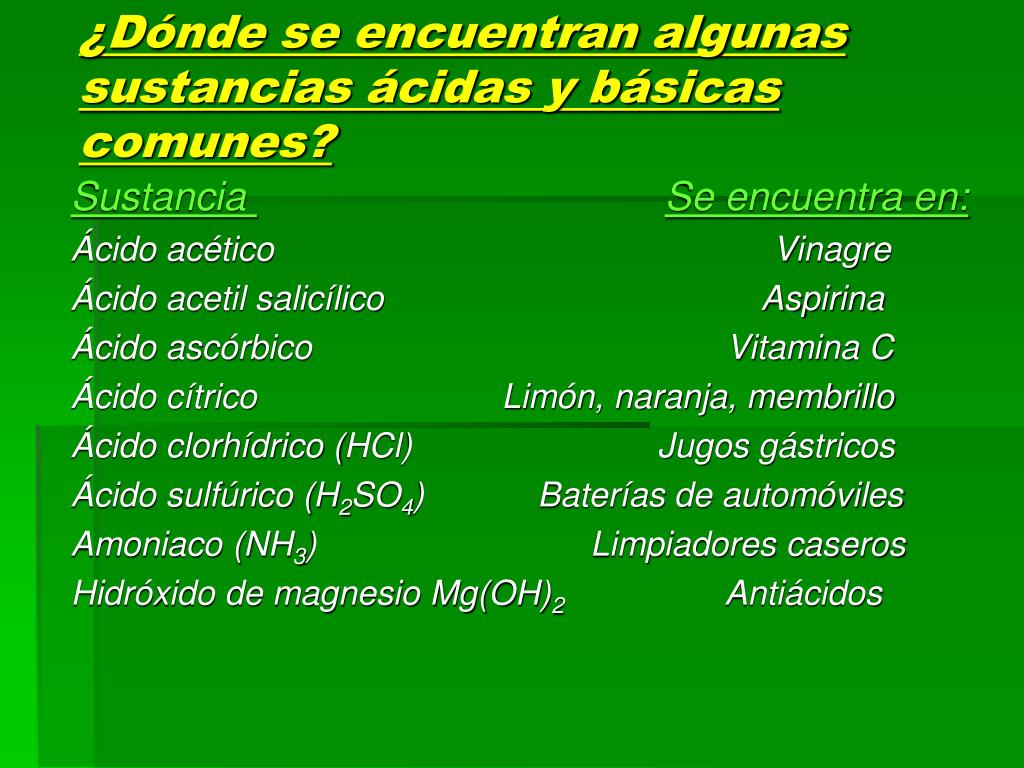 ¿Dónde se encuentran algunas sustancias ácidas y básicas comunes?

| Sustancia | Se encuentra en: |
|---|---|
| Ácido acético | Vinagre |
| Ácido acetil salicílico | Aspirina |
| Ácido ascórbico | Vitamina C |
| Ácido cítrico | Limón, naranja, membrillo |
| Ácido clorhídrico (HCl) | Jugos gástricos |
| Ácido sulfúrico ($H_2SO_4$) | Baterías de automóviles |
| Amoniaco ($NH_3$) | Limpiadores caseros |
| Hidróxido de magnesio $Mg(OH)_2$ | Antiácidos |